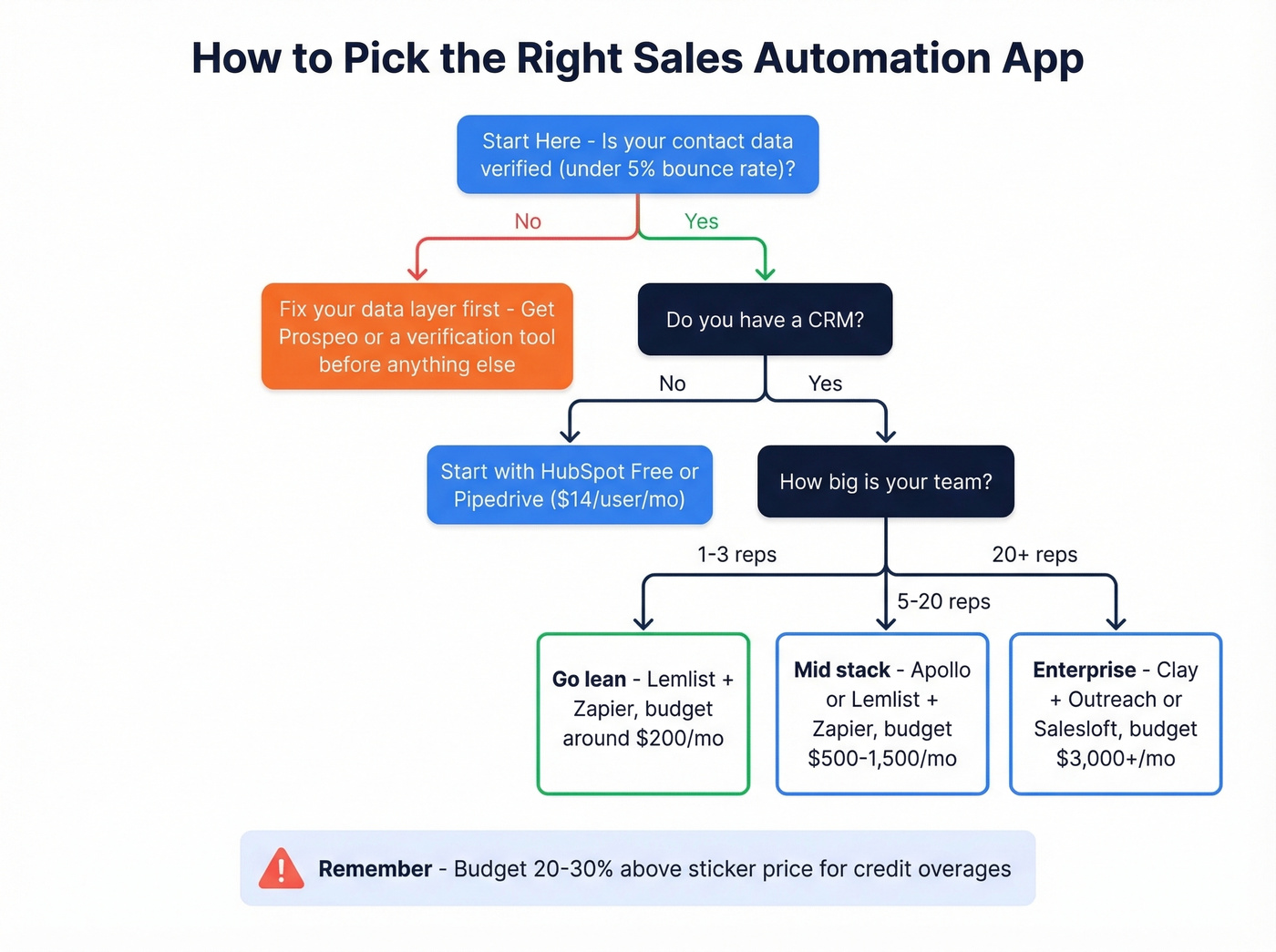 How to Pick the Right Sales Automation App

Start Here - Is your contact data verified (under 5% bounce rate)?

No

Yes

Fix your data layer first - Get Prospeo or a verification tool before anything else

Do you have a CRM?

No

Yes

Start with HubSpot Free or Pipedrive ($14/user/mo)

How big is your team?

1-3 reps

5-20 reps

20+ reps

Go lean - Lemlist + Zapier, budget around $200/mo

Mid stack - Apollo or Lemlist + Zapier, budget $500-1,500/mo

Enterprise - Clay + Outreach or Salesloft, budget $3,000+/mo

Remember - Budget 20-30% above sticker price for credit overages